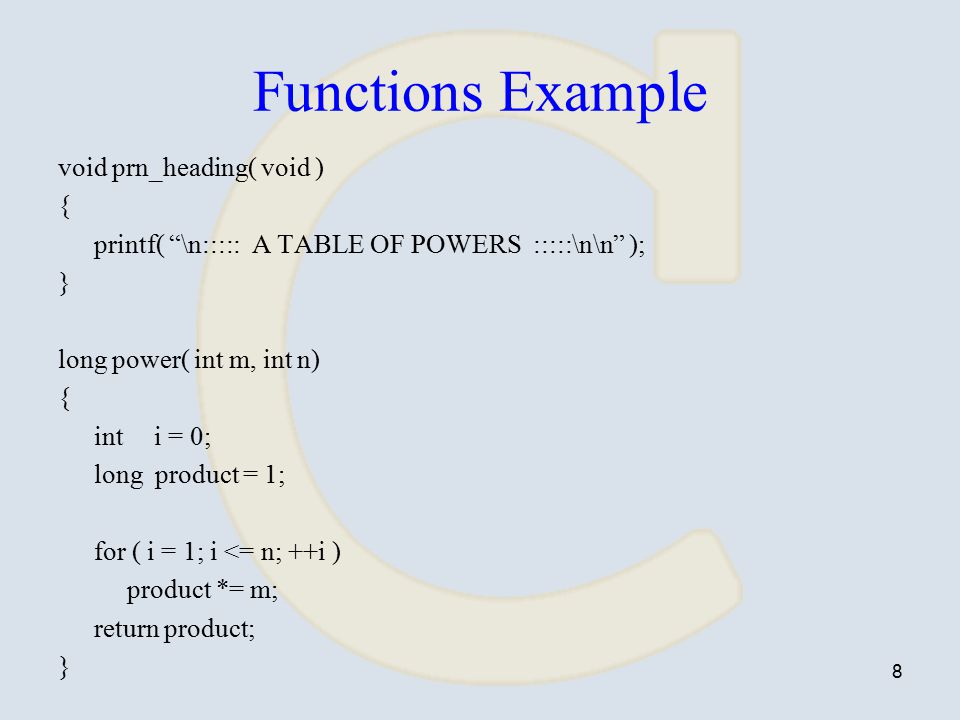 Functions Example

void prn_heading( void )
{
printf( “\n::::: A TABLE OF POWERS :::::\n\n” );
}

long power( int m, int n)
{
int i = 0;
long product = 1;

for ( i = 1; i <= n; ++i )
product *= m;
return product;
}

8